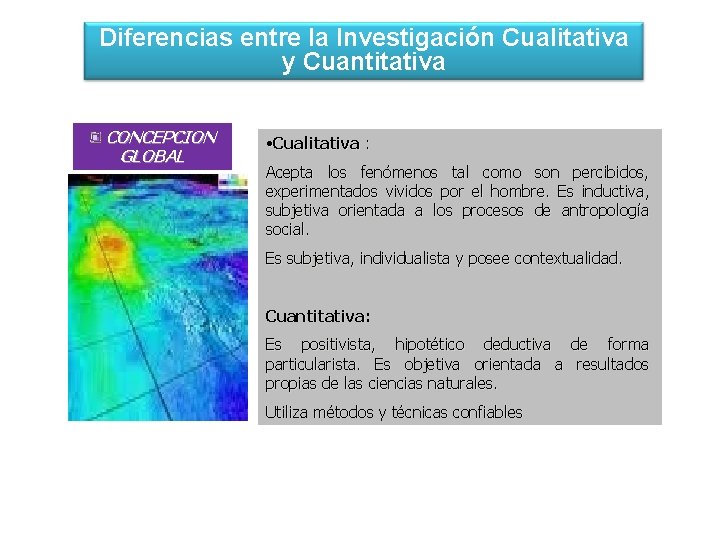 Diferencias entre la Investigación Cualitativa y Cuantitativa

CONCEPCION GLOBAL

•Cualitativa :

Acepta los fenómenos tal como son percibidos, experimentados vividos por el hombre. Es inductiva, subjetiva orientada a los procesos de antropología social.

Es subjetiva, individualista y posee contextualidad.

Cuantitativa:

Es positivista, hipotético deductiva de forma particularista. Es objetiva orientada a resultados propias de las ciencias naturales.

Utiliza métodos y técnicas confiables